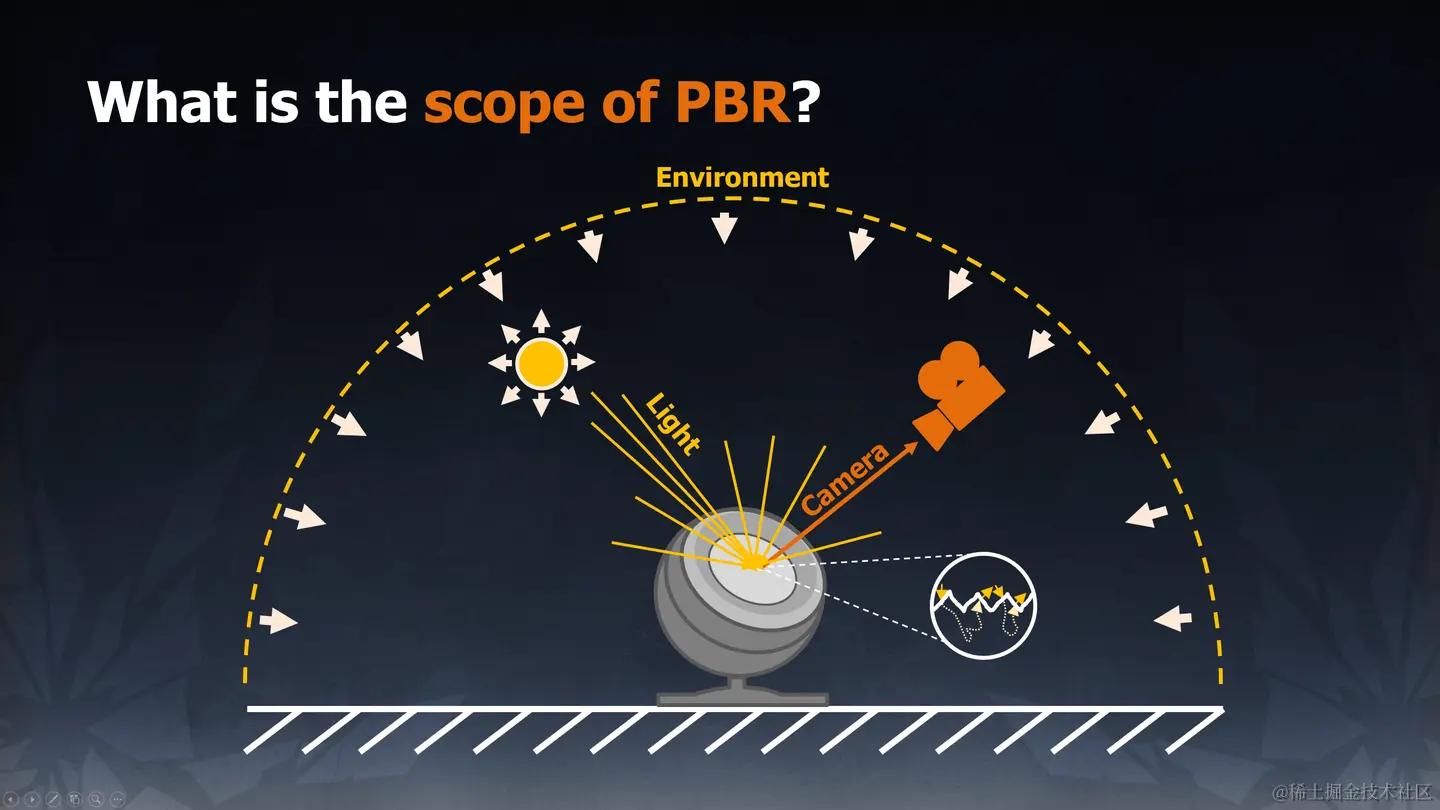 What is the scope of PBR?

Environment

Light

Camera

@稀土掘金技术社区